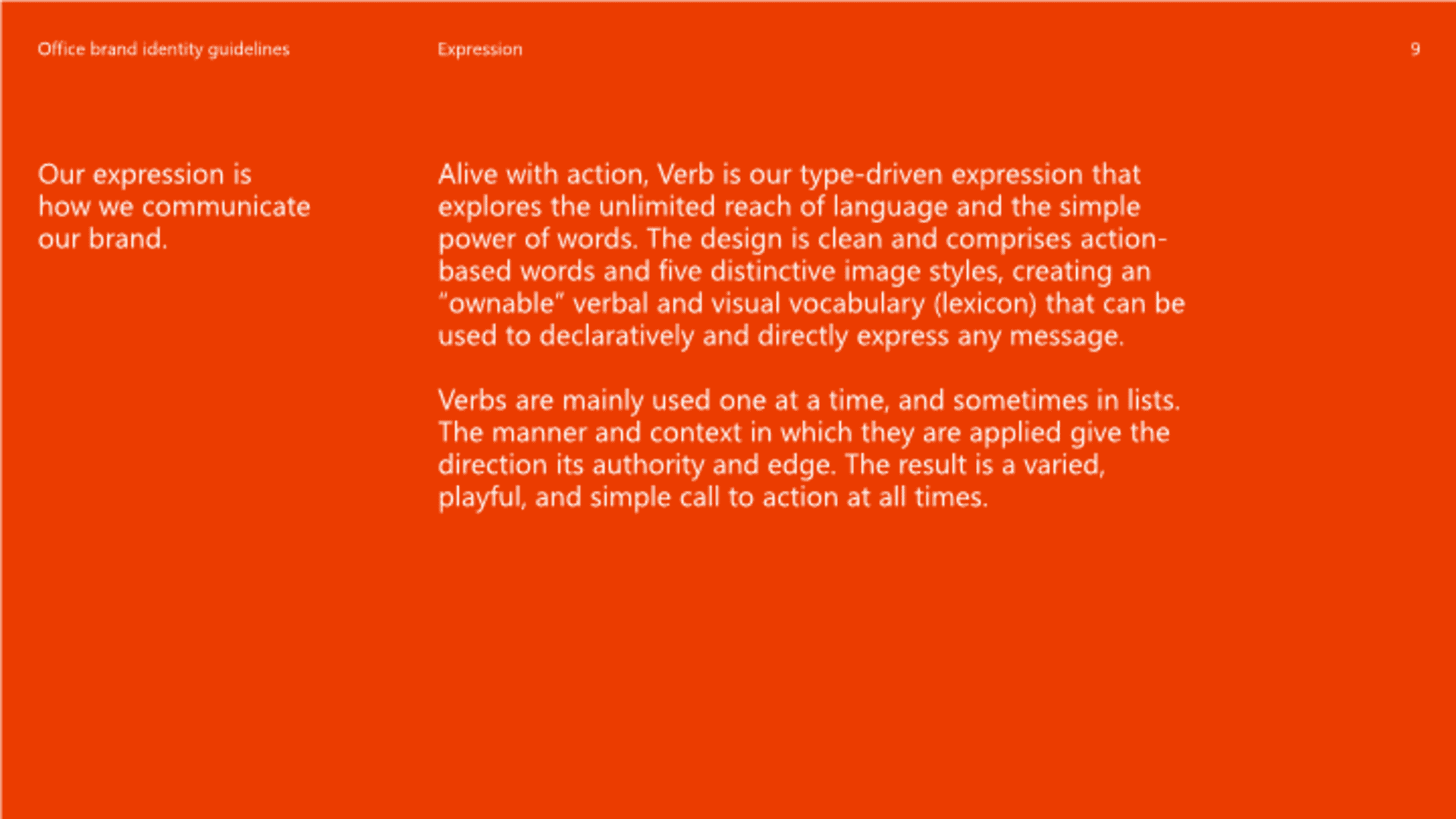 Office brand identity guidelines

Expression

9

Our expression is how we communicate our brand.

Alive with action, Verb is our type-driven expression that explores the unlimited reach of language and the simple power of words. The design is clean and comprises action-based words and five distinctive image styles, creating an "ownable" verbal and visual vocabulary (lexicon) that can be used to declaratively and directly express any message.

Verbs are mainly used one at a time, and sometimes in lists. The manner and context in which they are applied give the direction its authority and edge. The result is a varied, playful, and simple call to action at all times.